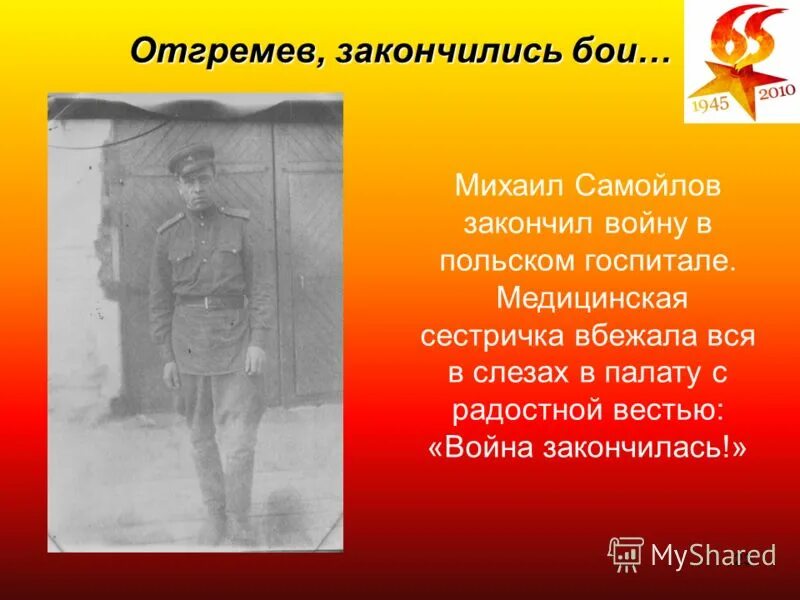 Отгремев, закончились бои…

65
1945 2010

Михаил Самойлов закончил войну в польском госпитале. Медицинская сестричка вбежала вся в слезах в палату с радостной вестью: «Война закончилась!»

MyShared